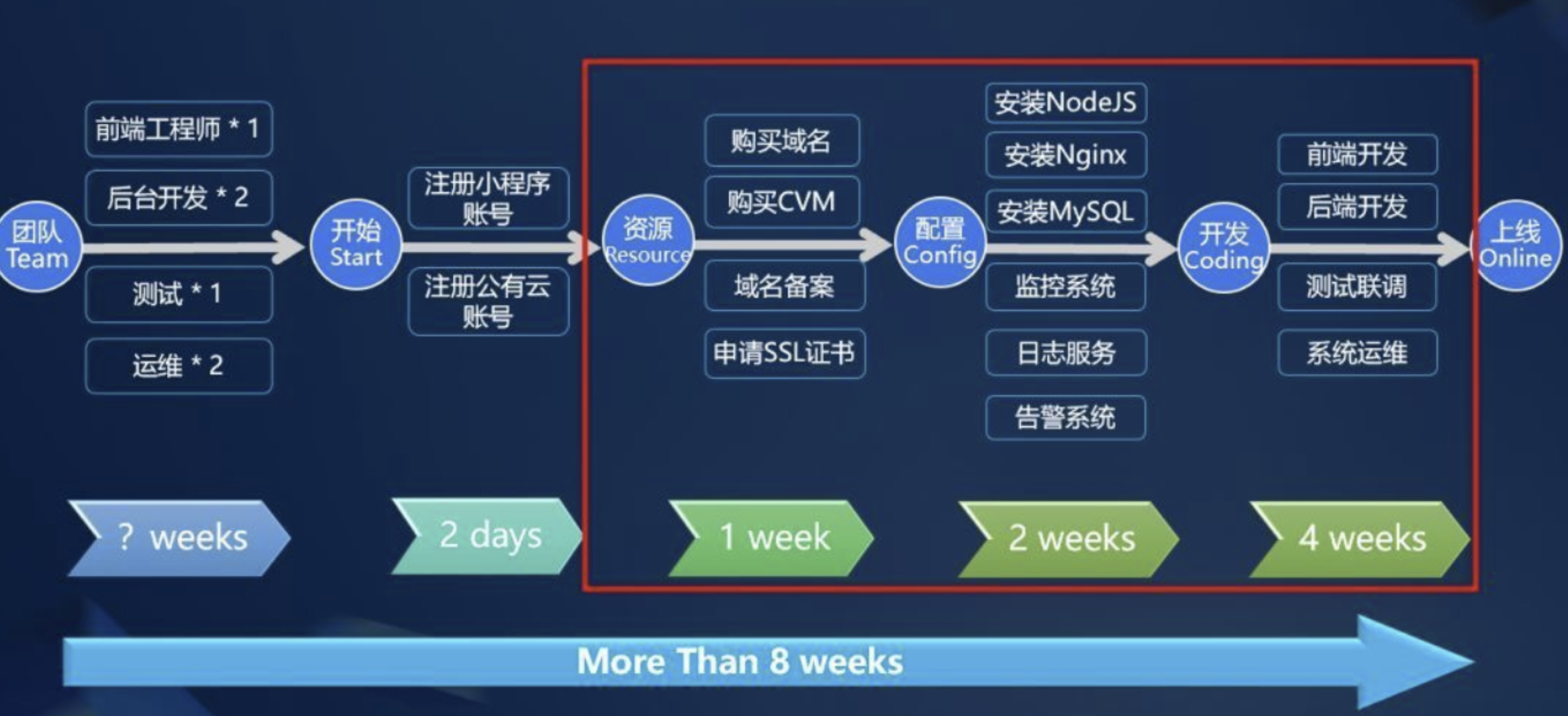 团队
Team

前端工程师 * 1
后台开发 * 2
测试 * 1
运维 * 2

开始
Start

注册小程序账号
注册公有云账号

资源
Resource

购买域名
购买CVM
域名备案
申请SSL证书

配置
Config

安装NodeJS
安装Nginx
安装MySQL
监控系统
日志服务
告警系统

开发
Coding

前端开发
后端开发
测试联调
系统运维

上线
Online

? weeks
2 days
1 week
2 weeks
4 weeks

More Than 8 weeks